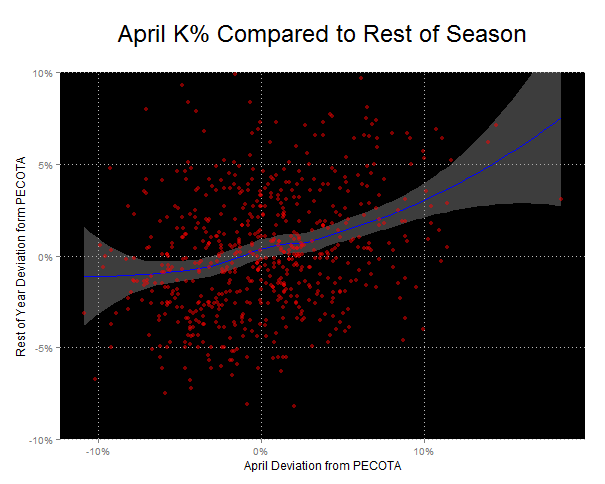 April K% Compared to Rest of Season

Rest of Year Deviation form PECOTA

10%
5%
0%
-5%
-10%

-10%
0%
10%

April Deviation from PECOTA